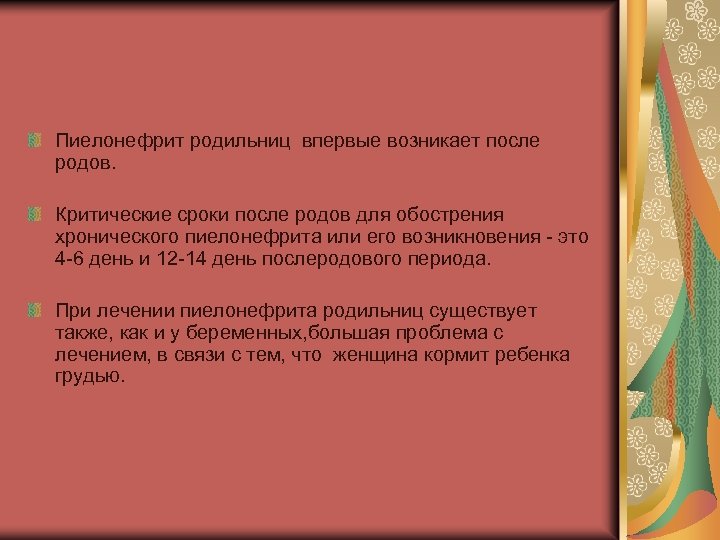 Пиелонефрит родильниц впервые возникает после родов.

Критические сроки после родов для обострения хронического пиелонефрита или его возникновения - это 4-6 день и 12-14 день послеродового периода.

При лечении пиелонефрита родильниц существует также, как и у беременных,большая проблема с лечением, в связи с тем, что женщина кормит ребенка грудью.